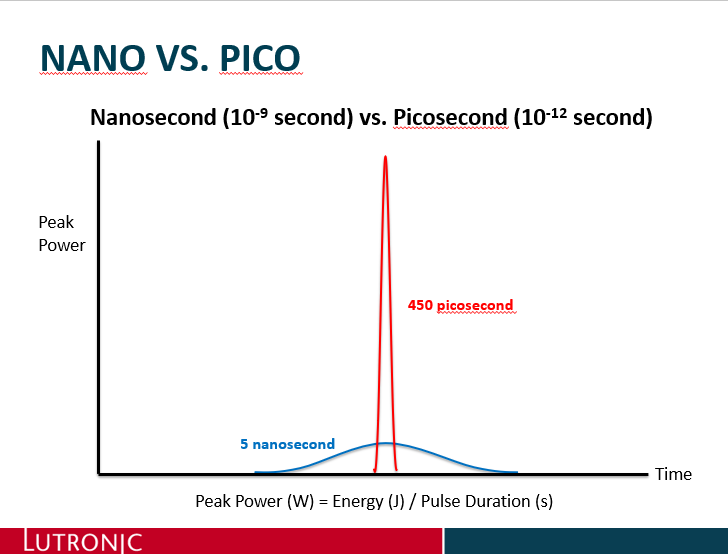 NANO VS. PICO

Nanosecond ($10^{-9}$ second) vs. Picosecond ($10^{-12}$ second)

Peak
Power

450 picosecond

5 nanosecond

Time

Peak Power (W) = Energy (J) / Pulse Duration (s)

LUTRONIC